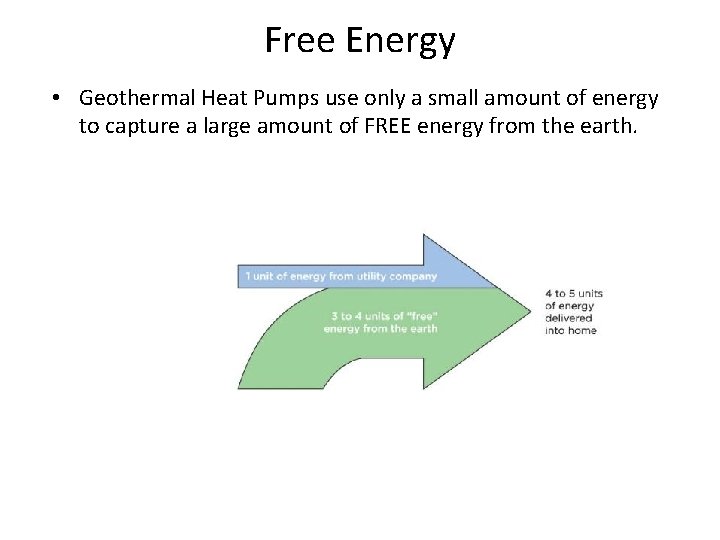 Free Energy

• Geothermal Heat Pumps use only a small amount of energy to capture a large amount of FREE energy from the earth.

1 unit of energy from utility company

3 to 4 units of "free" energy from the earth

4 to 5 units of energy delivered into home